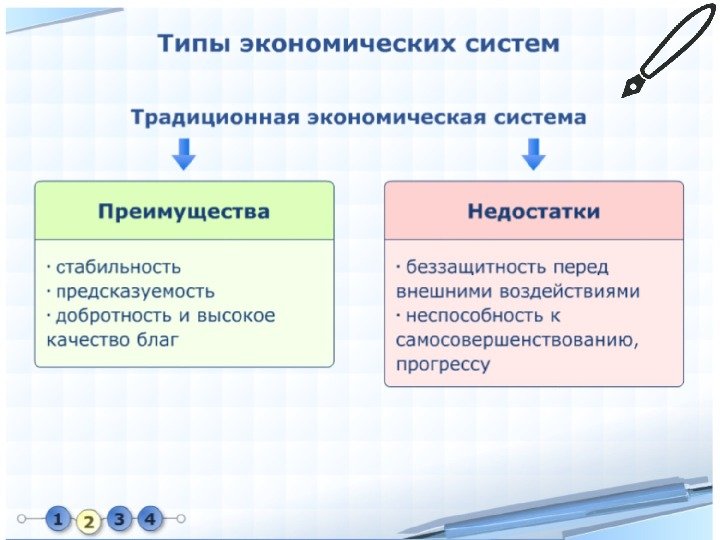 Типы экономических систем

Традиционная экономическая система

Преимущества

· стабильность
· предсказуемость
· добротность и высокое качество благ

Недостатки

· беззащитность перед внешними воздействиями
· неспособность к самосовершенствованию, прогрессу

1 2 3 4